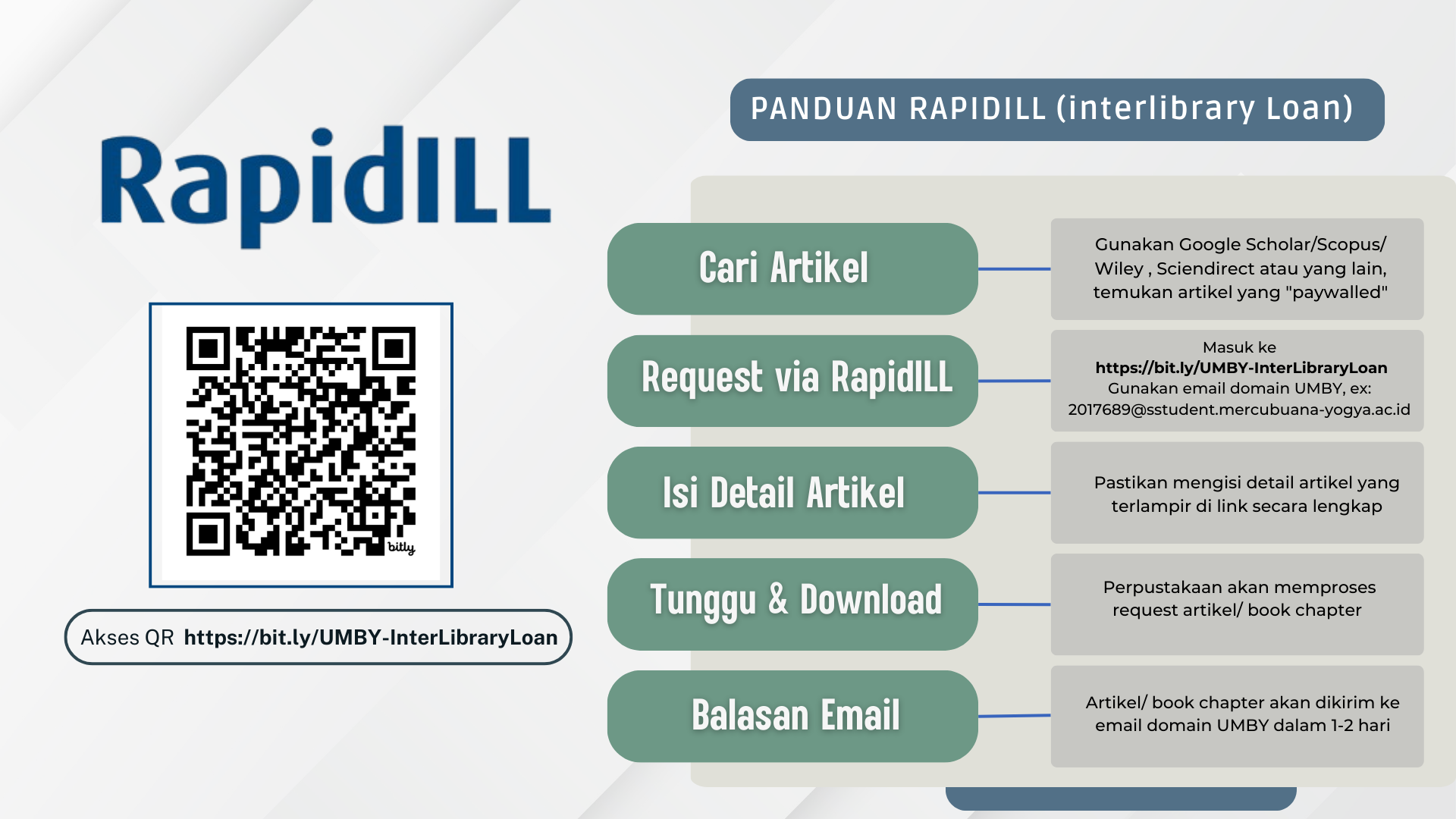 RapidILL

bitly

Akses QR https://bit.ly/UMBY-InterLibraryLoan

PANDUAN RAPIDILL (interlibrary Loan)

Cari Artikel

Gunakan Google Scholar/Scopus/ Wiley , Sciendirect atau yang lain, temukan artikel yang "paywalled"

Request via RapidILL

Masuk ke https://bit.ly/UMBY-InterLibraryLoan Gunakan email domain UMBY, ex: 2017689@sstudent.mercubuana-yogya.ac.id

Isi Detail Artikel

Pastikan mengisi detail artikel yang terlampir di link secara lengkap

Tunggu & Download

Perpustakaan akan memproses request artikel/ book chapter

Balasan Email

Artikel/ book chapter akan dikirim ke email domain UMBY dalam 1-2 hari